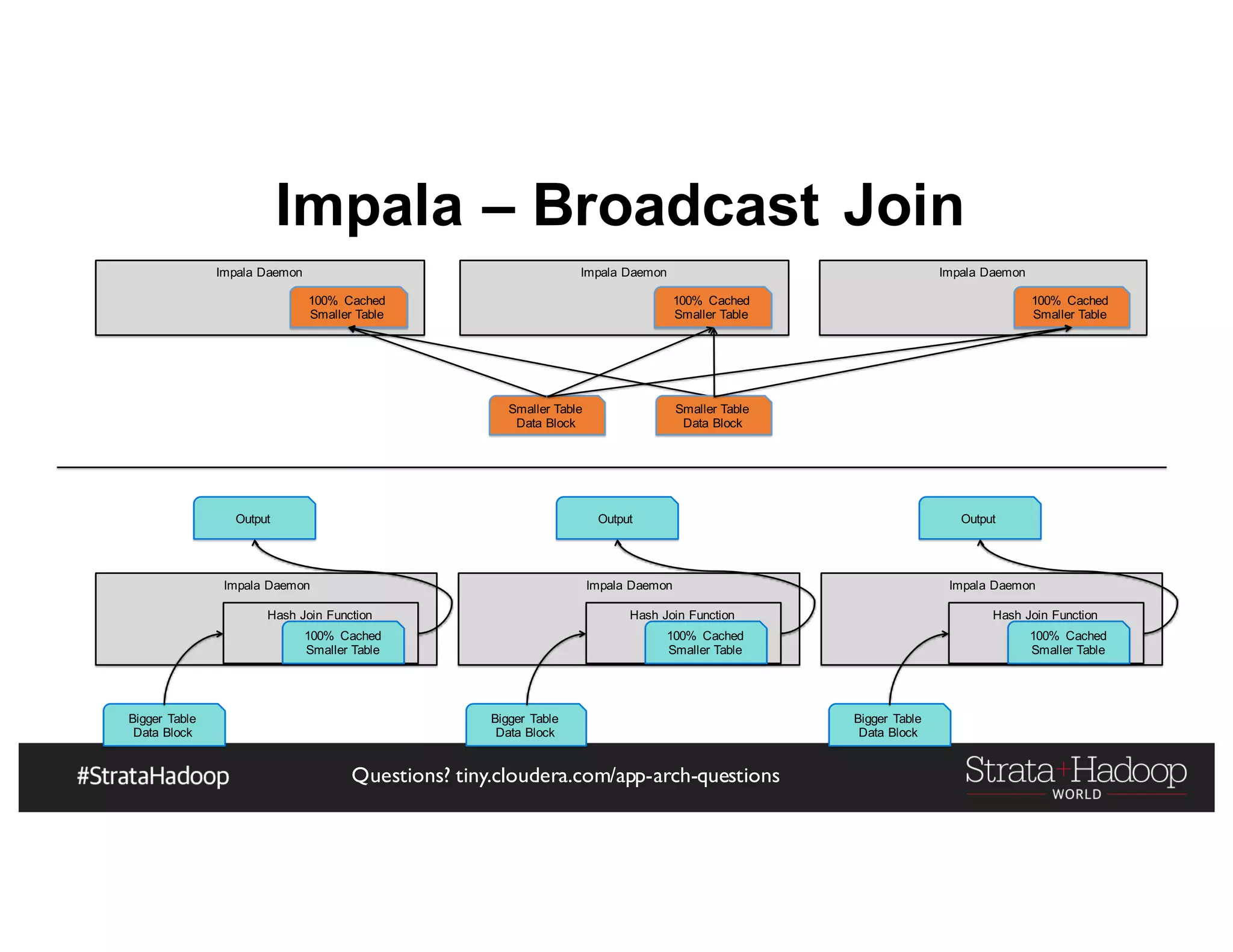 Impala – Broadcast Join

Impala Daemon

100% Cached Smaller Table

Impala Daemon

100% Cached Smaller Table

Impala Daemon

100% Cached Smaller Table

Smaller Table Data Block

Smaller Table Data Block

Output

Output

Output

Impala Daemon

Hash Join Function

100% Cached Smaller Table

Impala Daemon

Hash Join Function

100% Cached Smaller Table

Impala Daemon

Hash Join Function

100% Cached Smaller Table

Bigger Table Data Block

Bigger Table Data Block

Bigger Table Data Block

#StrataHadoop

Questions? tiny.cloudera.com/app-arch-questions

Strata+Hadoop WORLD